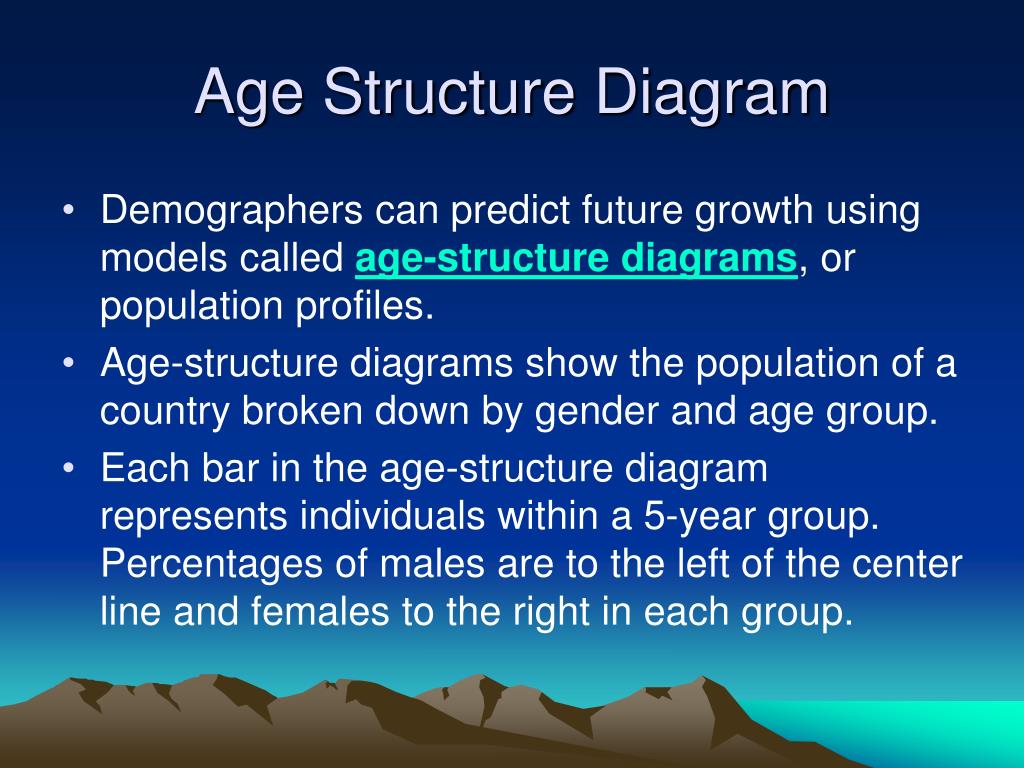 Age Structure Diagram

• Demographers can predict future growth using models called age-structure diagrams, or population profiles.

• Age-structure diagrams show the population of a country broken down by gender and age group.

• Each bar in the age-structure diagram represents individuals within a 5-year group. Percentages of males are to the left of the center line and females to the right in each group.